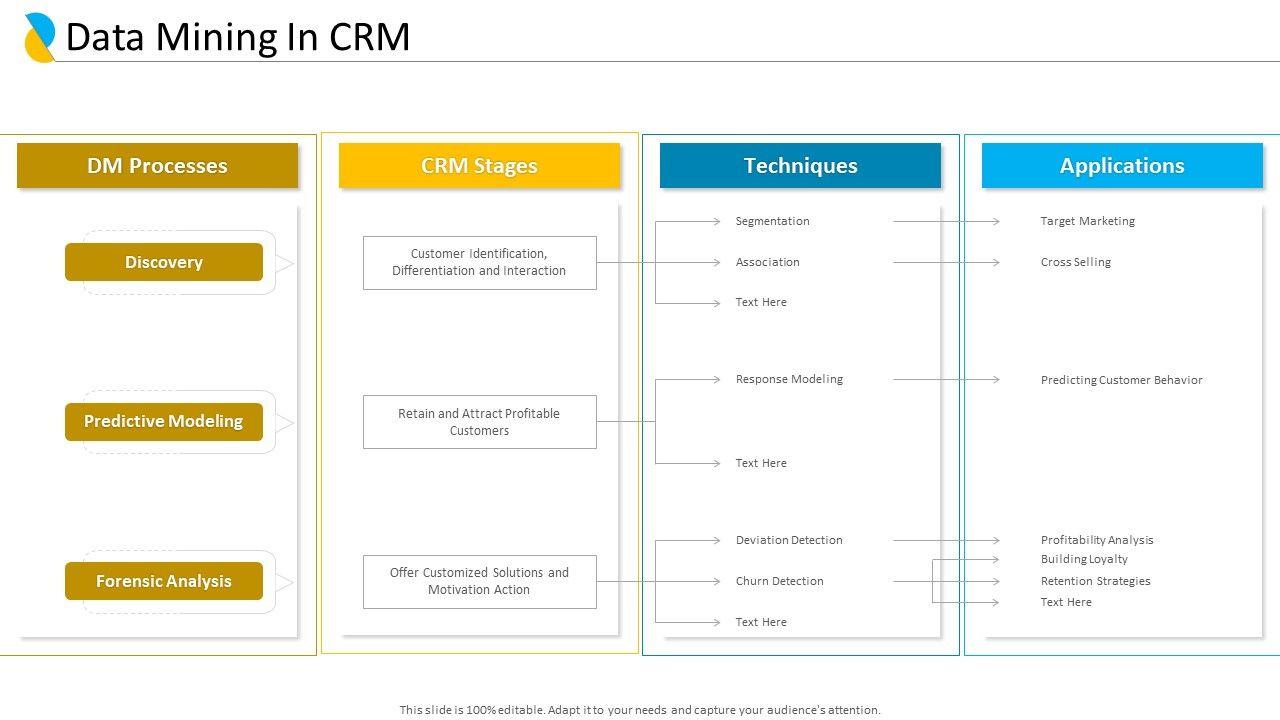 Data Mining In CRM

DM Processes

Discovery

Predictive Modeling

Forensic Analysis

CRM Stages

Customer Identification, Differentiation and Interaction

Retain and Attract Profitable Customers

Offer Customized Solutions and Motivation Action

Techniques

Segmentation

Association

Text Here

Response Modeling

Text Here

Deviation Detection

Churn Detection

Text Here

Applications

Target Marketing

Cross Selling

Predicting Customer Behavior

Profitability Analysis

Building Loyalty

Retention Strategies

Text Here

This slide is 100% editable. Adapt it to your needs and capture your audience's attention.